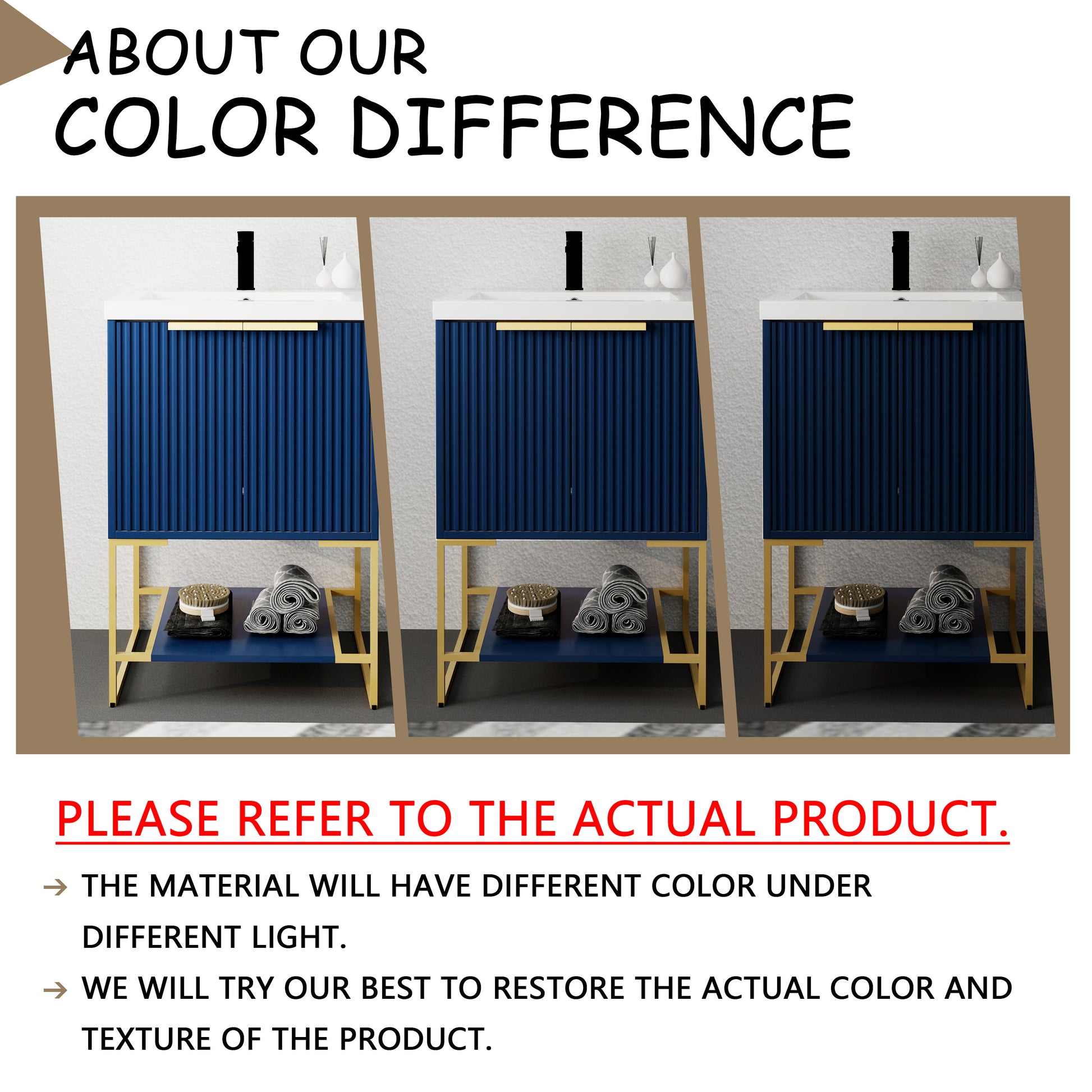 ABOUT OUR
COLOR DIFFERENCE

PLEASE REFER TO THE ACTUAL PRODUCT.

→ THE MATERIAL WILL HAVE DIFFERENT COLOR UNDER DIFFERENT LIGHT.

→ WE WILL TRY OUR BEST TO RESTORE THE ACTUAL COLOR AND TEXTURE OF THE PRODUCT.